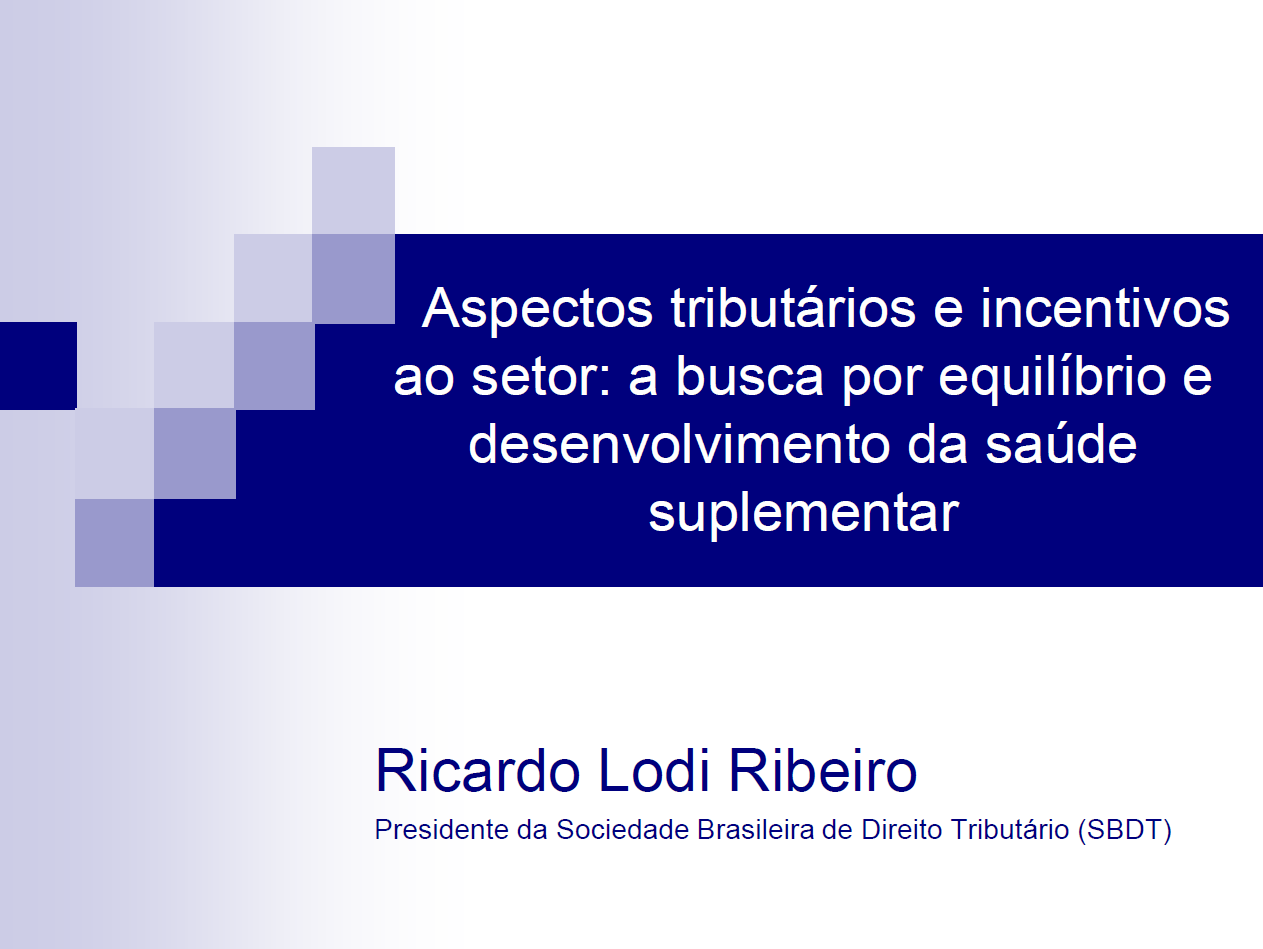 Aspectos tributários e incentivos ao setor: a busca por equilíbrio e desenvolvimento da saúde suplementar

Ricardo Lodi Ribeiro

Presidente da Sociedade Brasileira de Direito Tributário (SBDT)